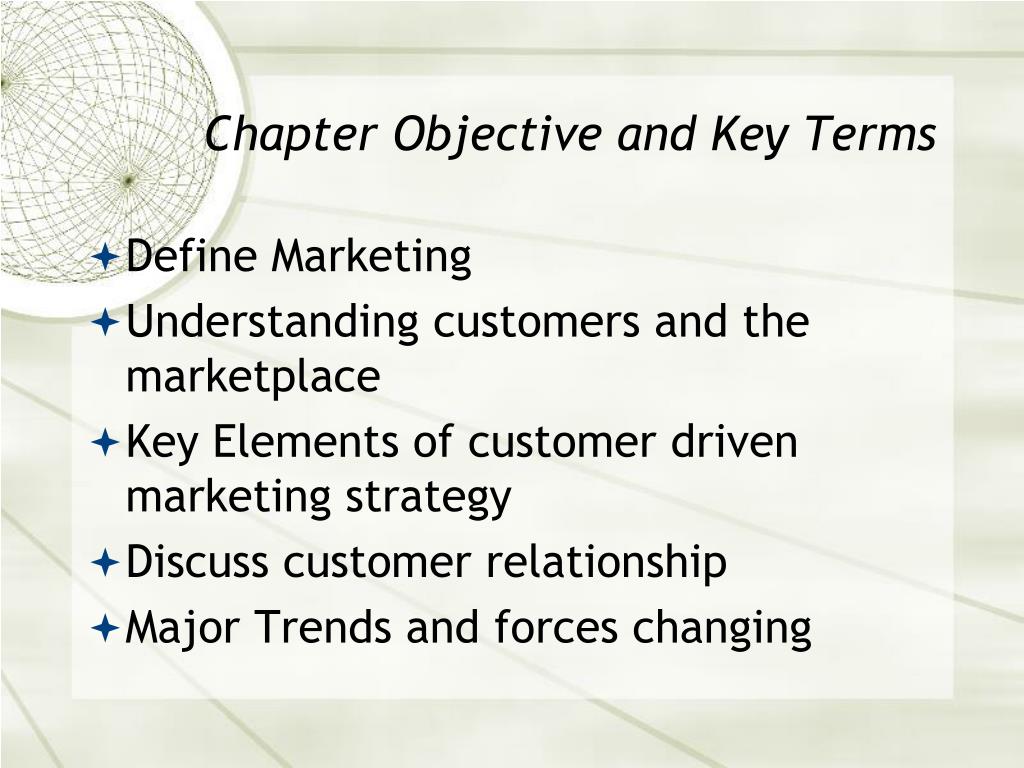 Chapter Objective and Key Terms

Define Marketing
Understanding customers and the marketplace
Key Elements of customer driven marketing strategy
Discuss customer relationship
Major Trends and forces changing